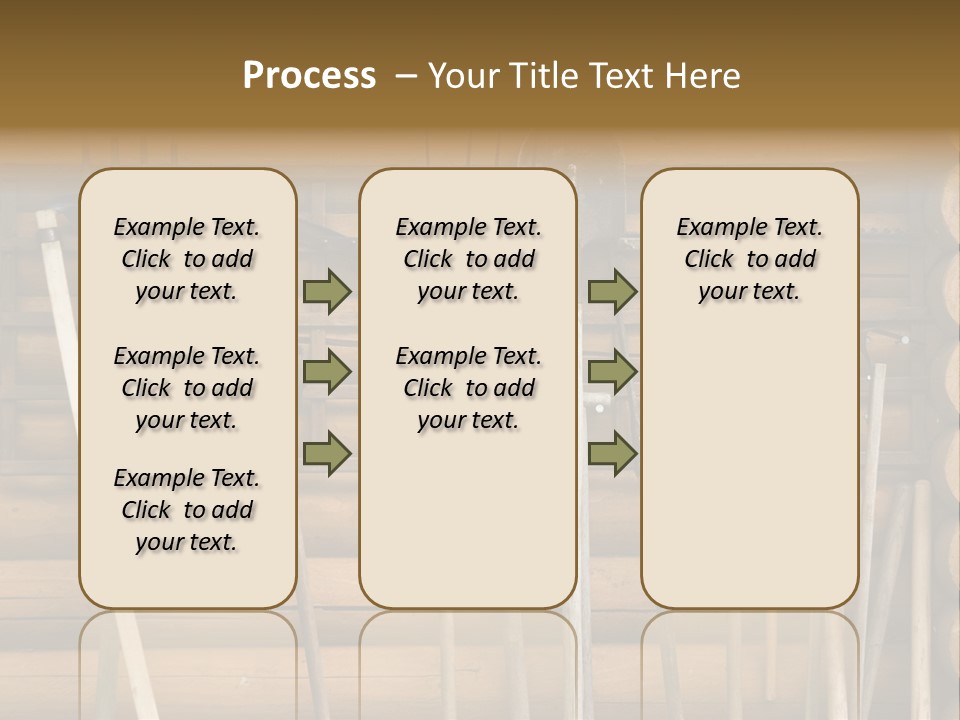 Process – Your Title Text Here

Example Text. Click to add your text.

Example Text. Click to add your text.

Example Text. Click to add your text.

Example Text. Click to add your text.

Example Text. Click to add your text.

Example Text. Click to add your text.